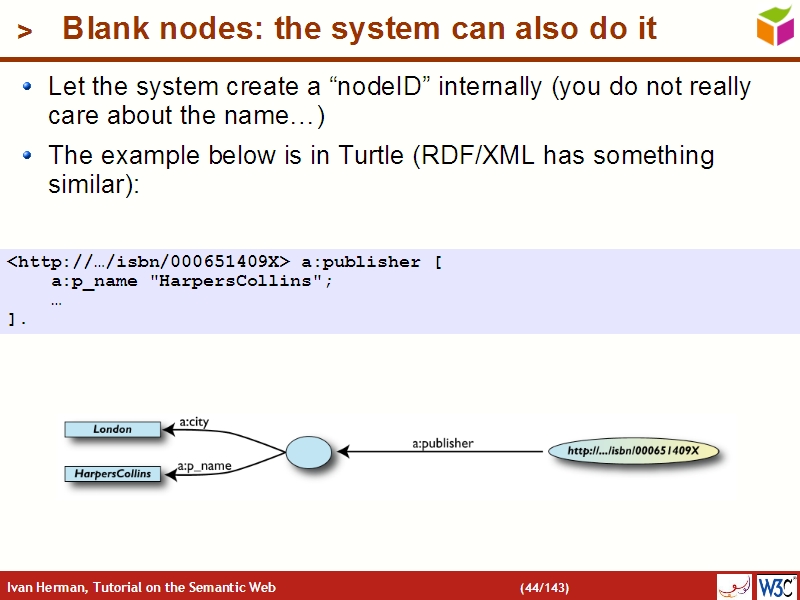 > Blank nodes: the system can also do it

• Let the system create a “nodeID” internally (you do not really care about the name…)

• The example below is in Turtle (RDF/XML has something similar):

<http://…/isbn/000651409X> a:publisher [
    a:p_name "HarpersCollins";
    …
].

London
a:city
HarpersCollins
a:p_name
a:publisher
http://…/isbn/000651409X

Ivan Herman, Tutorial on the Semantic Web (44/143)
W3C